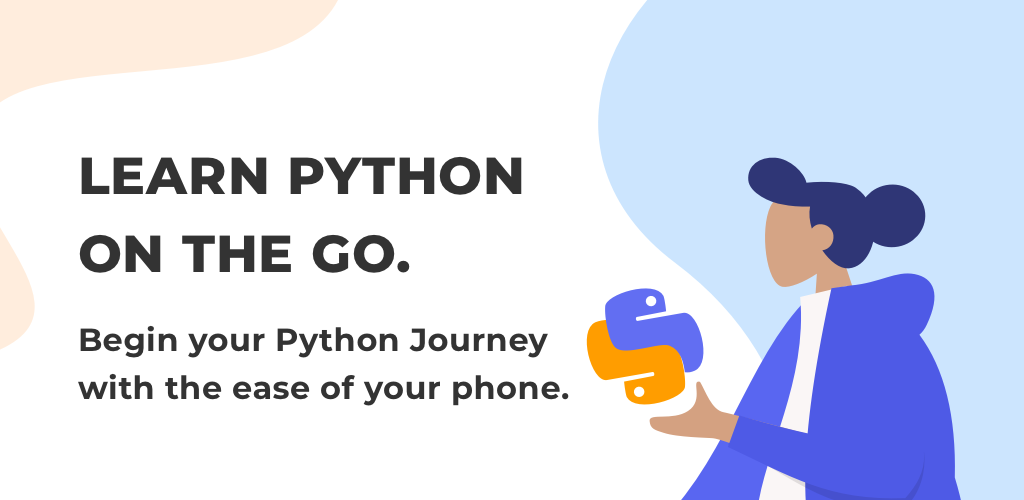 LEARN PYTHON ON THE GO.

Begin your Python Journey with the ease of your phone.